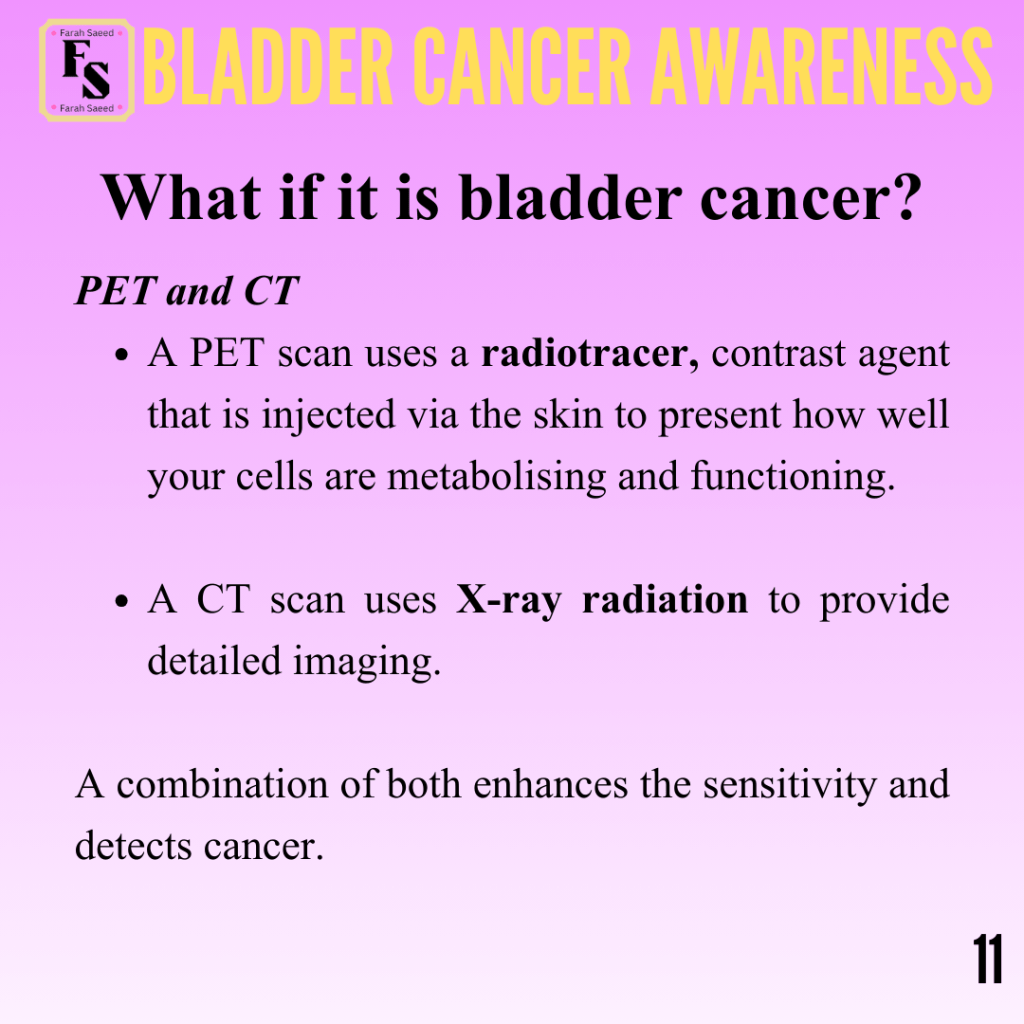 Farah Saeed
FS
Farah Saeed
BLADDER CANCER AWARENESS

What if it is bladder cancer?

PET and CT

• A PET scan uses a radiotracer, contrast agent that is injected via the skin to present how well your cells are metabolising and functioning.

• A CT scan uses X-ray radiation to provide detailed imaging.

A combination of both enhances the sensitivity and detects cancer.

11